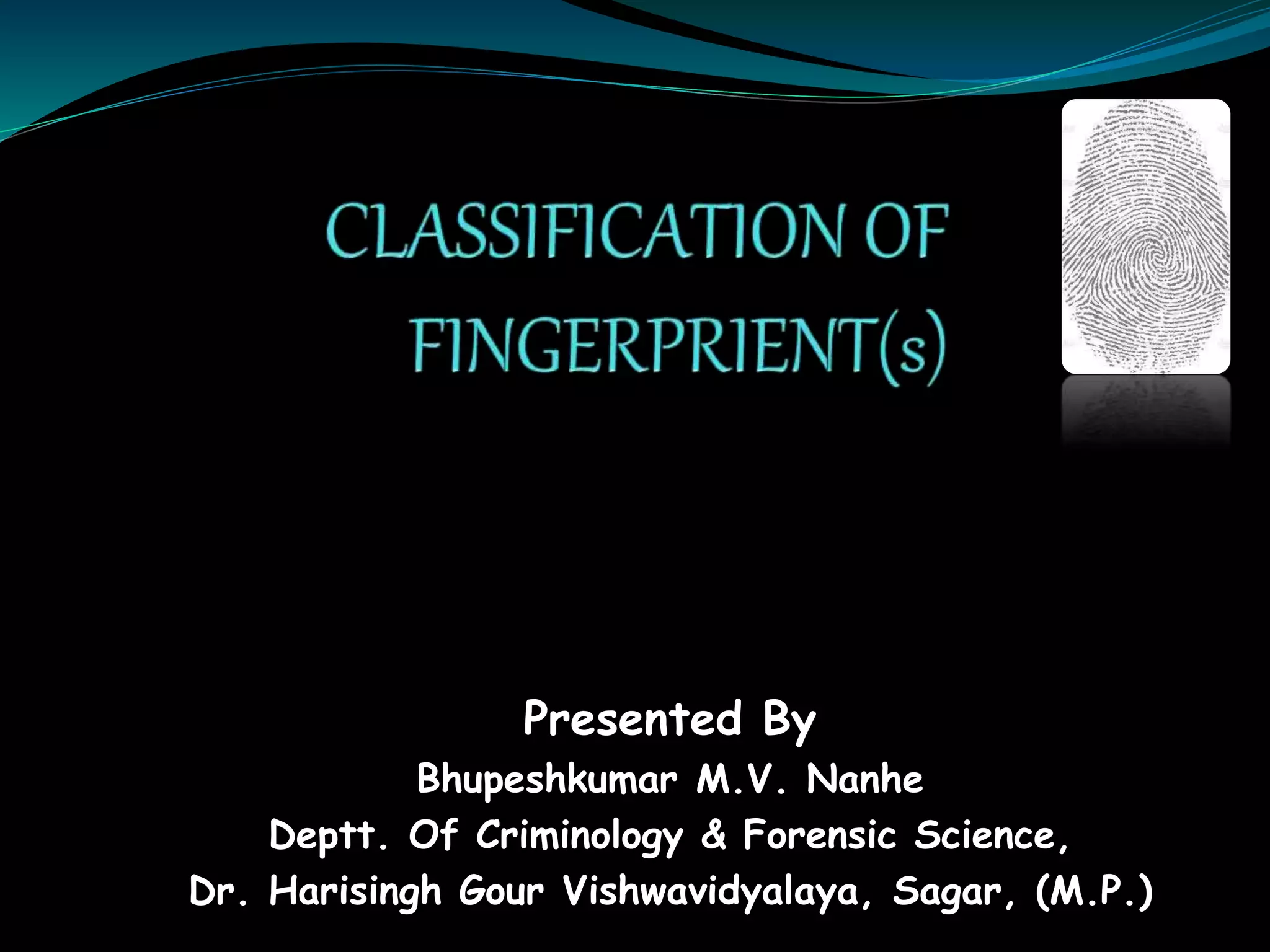 CLASSIFICATION OF FINGERPRIENT(s)

Presented By

Bhupeshkumar M.V. Nanhe

Deptt. Of Criminology & Forensic Science,

Dr. Harisingh Gour Vishwavidyalaya, Sagar, (M.P.)